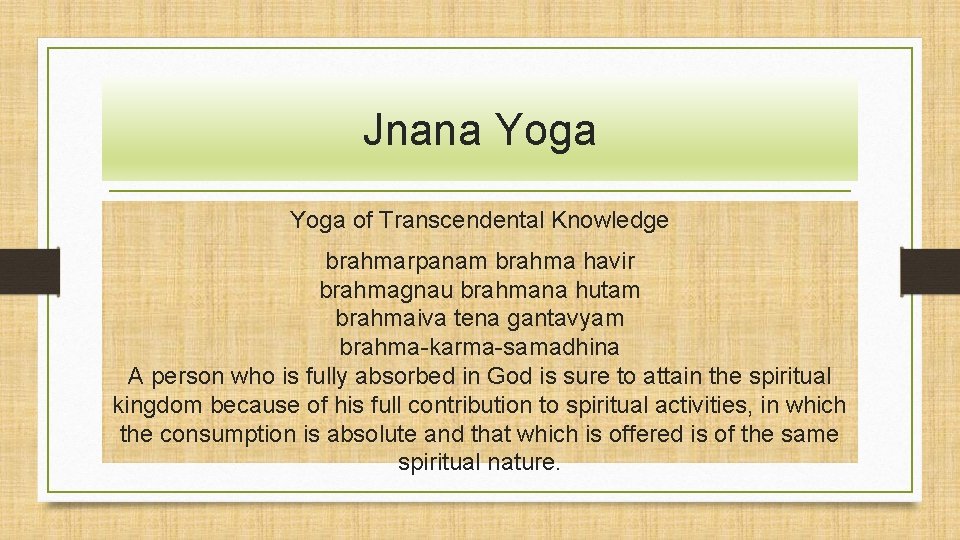 Jnana Yoga

Yoga of Transcendental Knowledge

brahmarpanam brahma havir
brahmagnau brahmana hutam
brahmaiva tena gantavyam
brahma-karma-samadhina

A person who is fully absorbed in God is sure to attain the spiritual kingdom because of his full contribution to spiritual activities, in which the consumption is absolute and that which is offered is of the same spiritual nature.